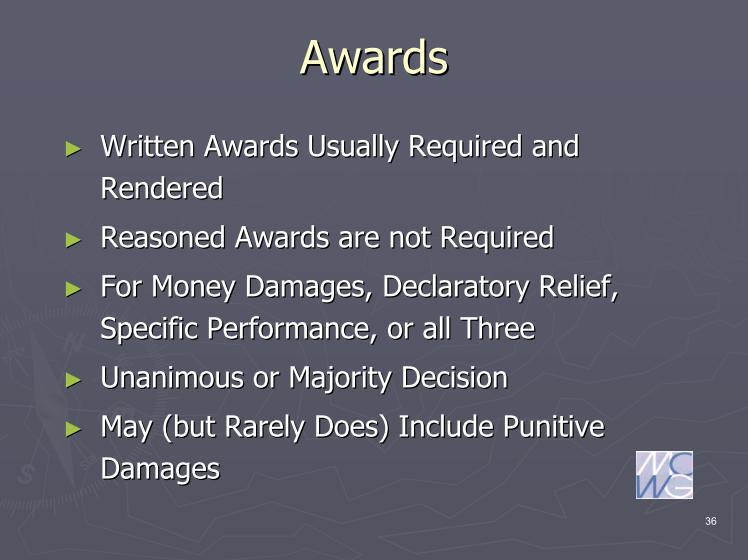 Awards

► Written Awards Usually Required and Rendered

► Reasoned Awards are not Required

► For Money Damages, Declaratory Relief, Specific Performance, or all Three

► Unanimous or Majority Decision

► May (but Rarely Does) Include Punitive Damages

MC
WG

36